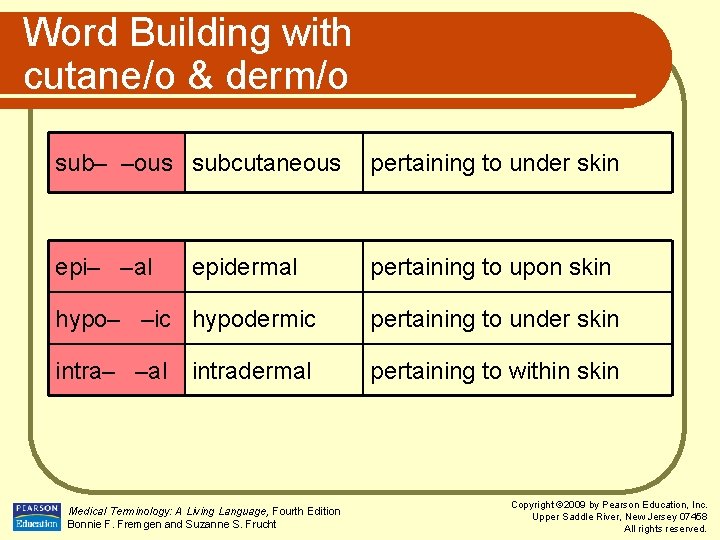 Word Building with cutane/o & derm/o

| sub– –ous | subcutaneous | pertaining to under skin |
|---|---|---|

| epi– –al | epidermal | pertaining to upon skin |
|---|---|---|
| hypo– –ic | hypodermic | pertaining to under skin |
| intra– –al | intradermal | pertaining to within skin |

PEARSON Education

Medical Terminology: A Living Language, Fourth Edition
Bonnie F. Fremgen and Suzanne S. Frucht

Copyright ©2009 by Pearson Education, Inc.
Upper Saddle River, New Jersey 07458
All rights reserved.